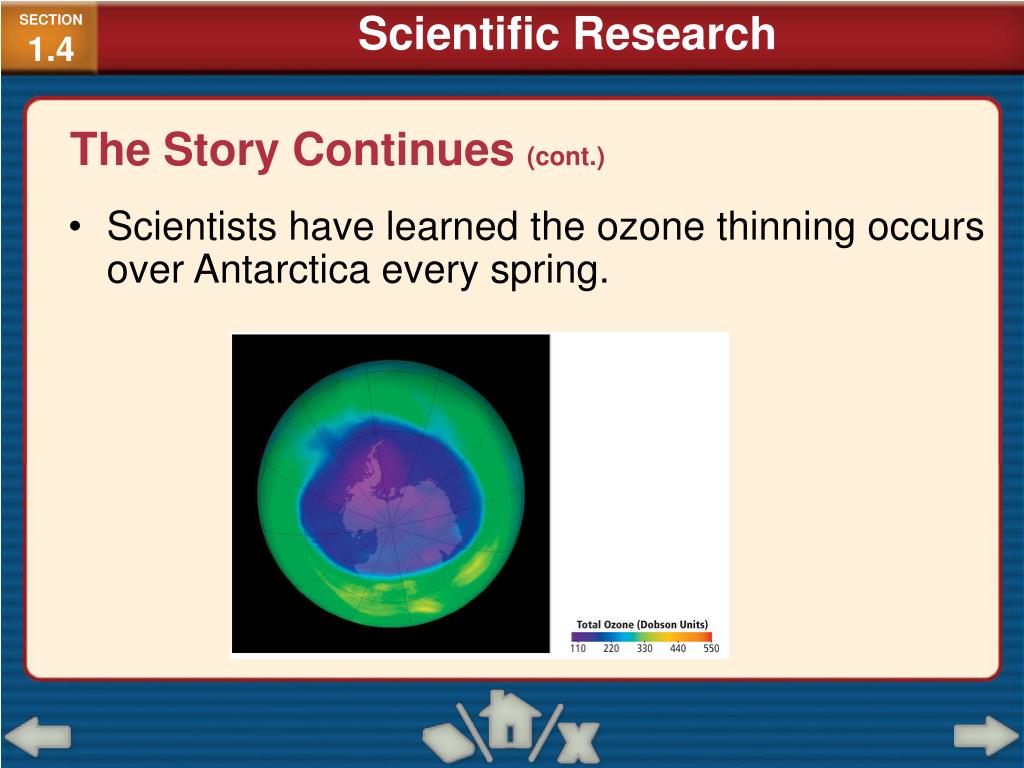 SECTION
1.4

Scientific Research

The Story Continues (cont.)

• Scientists have learned the ozone thinning occurs over Antarctica every spring.

Total Ozone (Dobson Units)
110 220 330 440 550